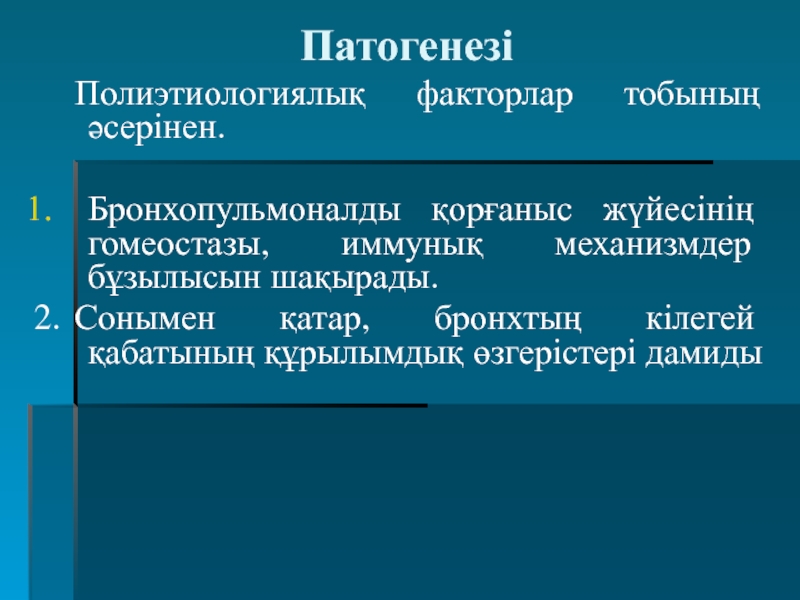 Патогенезі

Полиэтиологиялық факторлар тобының әсерінен.

1. Бронхопульмоналды қорғаныс жүйесінің гомеостазы, иммунық механизмдер бұзылысын шақырады.

2. Сонымен қатар, бронхтың кілегей қабатының құрылымдық өзгерістері дамиды